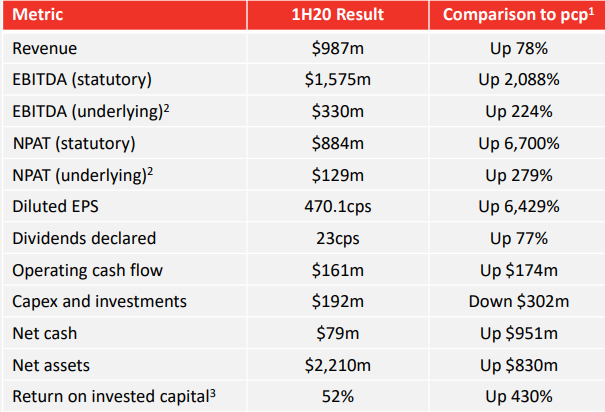 | Metric | 1H20 Result | Comparison to pcp$^1$ |
|---|---|---|
| Revenue | \$987m | Up 78% |
| EBITDA (statutory) | \$1,575m | Up 2,088% |
| EBITDA (underlying)$^2$ | \$330m | Up 224% |
| NPAT (statutory) | \$884m | Up 6,700% |
| NPAT (underlying)$^2$ | \$129m | Up 279% |
| Diluted EPS | 470.1cps | Up 6,429% |
| Dividends declared | 23cps | Up 77% |
| Operating cash flow | \$161m | Up \$174m |
| Capex and investments | \$192m | Down \$302m |
| Net cash | \$79m | Up \$951m |
| Net assets | \$2,210m | Up \$830m |
| Return on invested capital$^3$ | 52% | Up 430% |